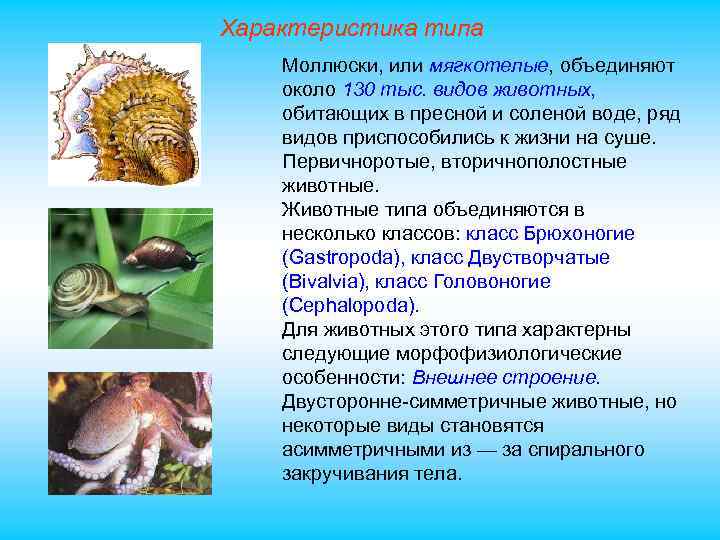 Характеристика типа

Моллюски, или мягкотелые, объединяют около 130 тыс. видов животных, обитающих в пресной и соленой воде, ряд видов приспособились к жизни на суше. Первичноротые, вторичнополостные животные.
Животные типа объединяются в несколько классов: класс Брюхоногие (Gastropoda), класс Двустворчатые (Bivalvia), класс Головоногие (Cephalopoda).
Для животных этого типа характерны следующие морфофизиологические особенности: Внешнее строение.
Двусторонне-симметричные животные, но некоторые виды становятся асимметричными из — за спирального закручивания тела.